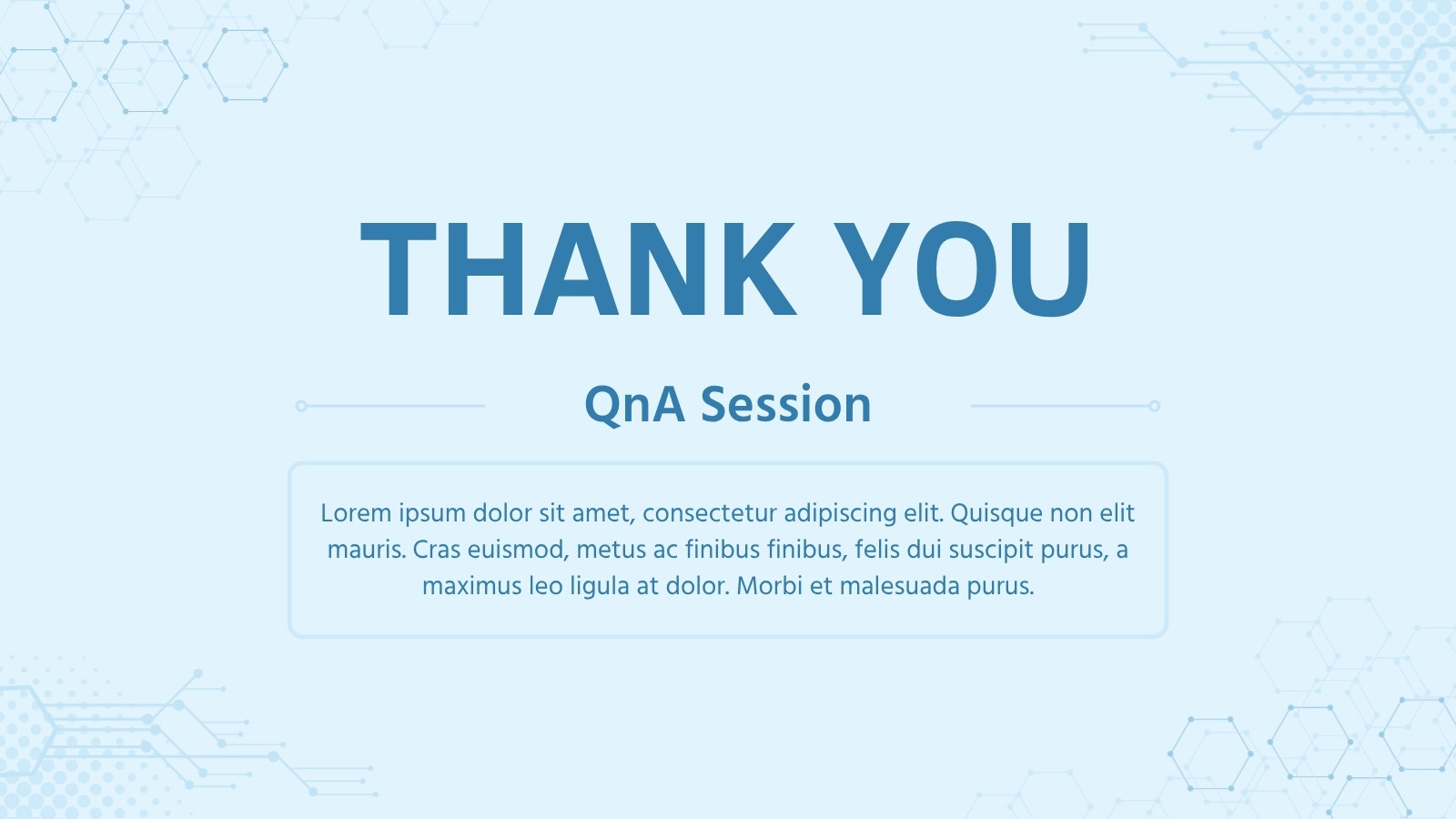 THANK YOU

QnA Session

Lorem ipsum dolor sit amet, consectetur adipiscing elit. Quisque non elit mauris. Cras euismod, metus ac finibus finibus, felis dui suscipit purus, a maximus leo ligula at dolor. Morbi et malesuada purus.